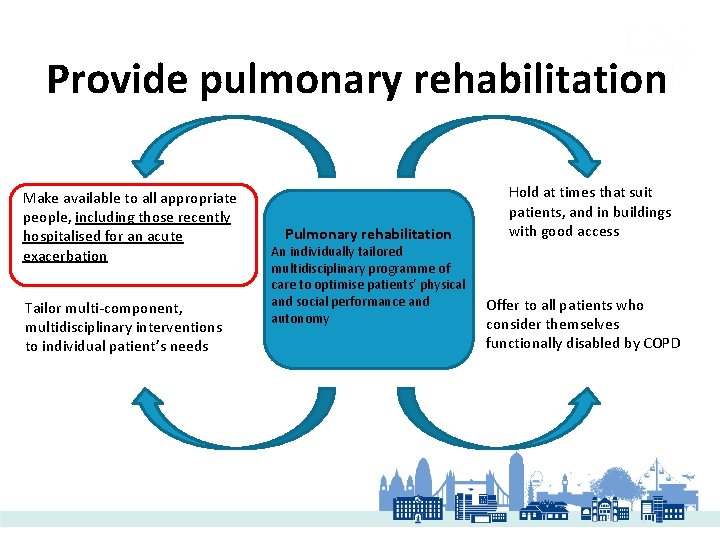 Provide pulmonary rehabilitation

Make available to all appropriate people, including those recently hospitalised for an acute exacerbation

Tailor multi-component, multidisciplinary interventions to individual patient's needs

Pulmonary rehabilitation
An individually tailored multidisciplinary programme of care to optimise patients' physical and social performance and autonomy

Hold at times that suit patients, and in buildings with good access

Offer to all patients who consider themselves functionally disabled by COPD